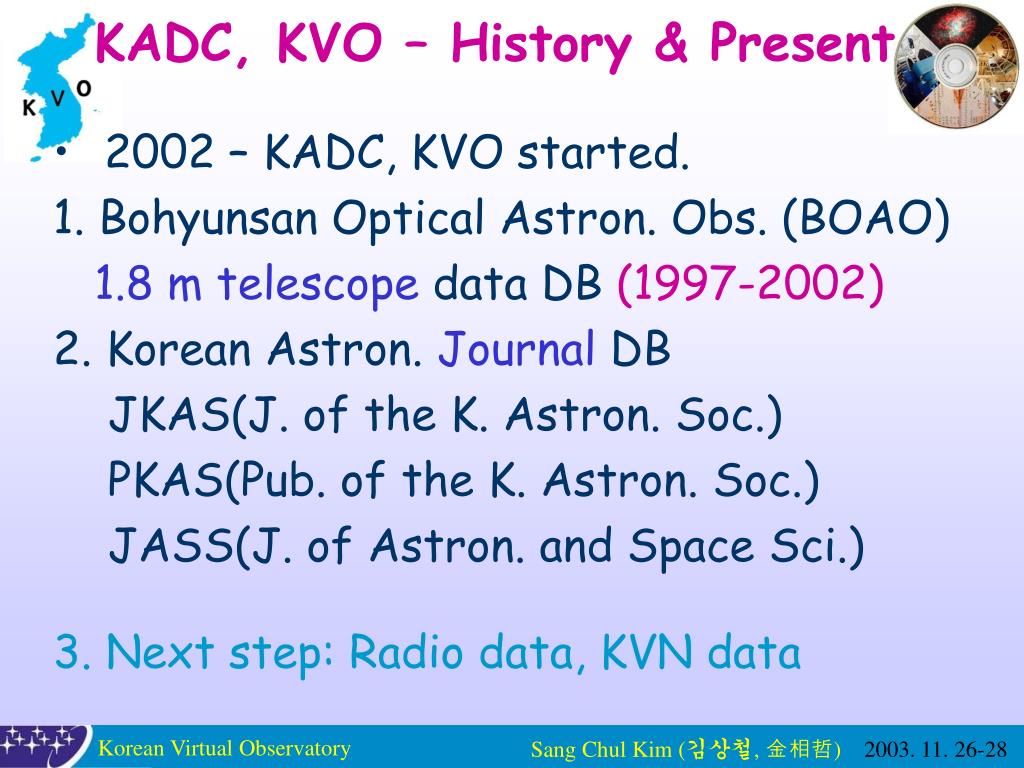 K V O

KADC, KVO – History & Present

• 2002 – KADC, KVO started.

1. Bohyunsan Optical Astron. Obs. (BOAO)
1.8 m telescope data DB (1997-2002)

2. Korean Astron. Journal DB
JKAS(J. of the K. Astron. Soc.)
PKAS(Pub. of the K. Astron. Soc.)
JASS(J. of Astron. and Space Sci.)

3. Next step: Radio data, KVN data

Korean Virtual Observatory

Sang Chul Kim (김상철, 金相哲)

2003. 11. 26-28